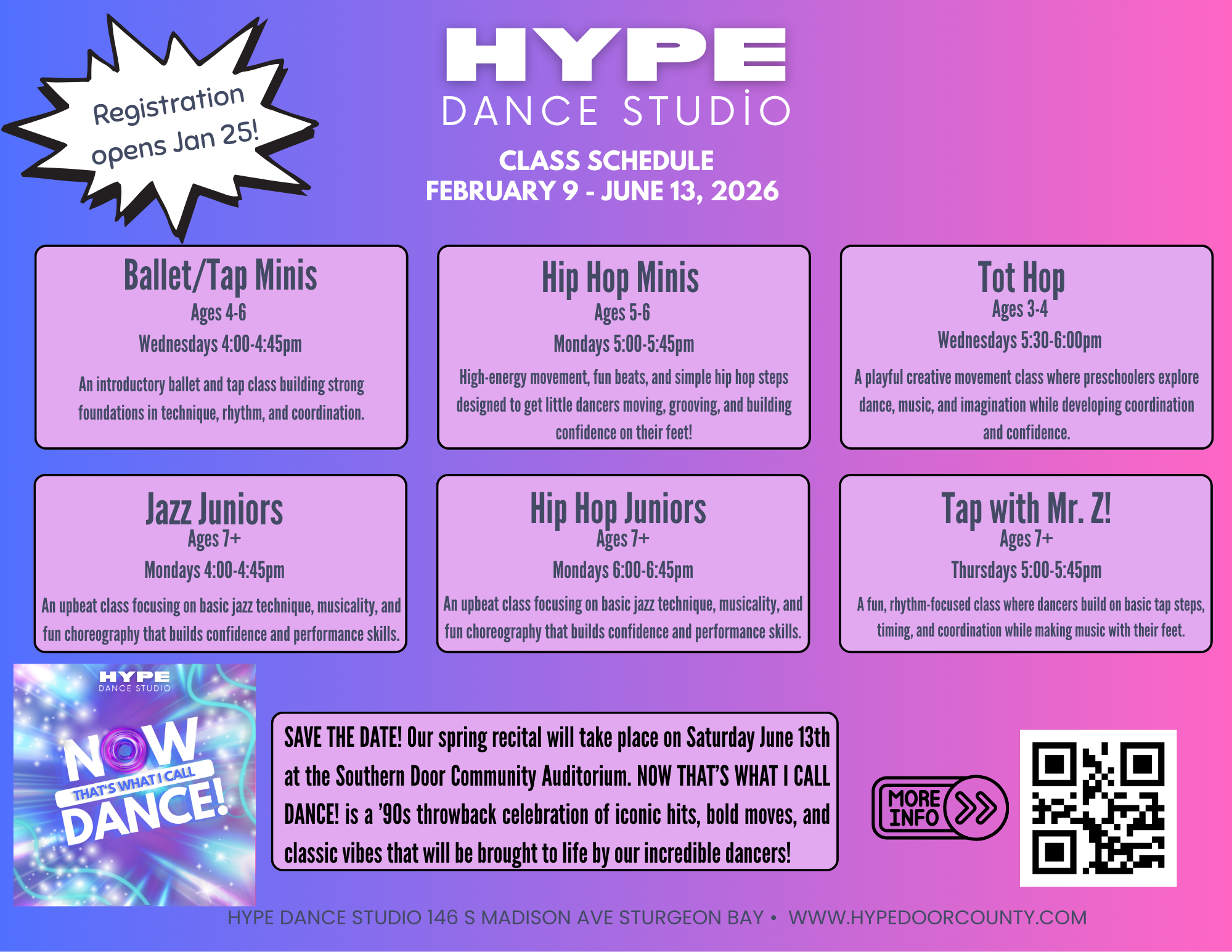 Registration opens Jan 25!

HYPE
DANCE STUDİO

CLASS SCHEDULE
FEBRUARY 9 - JUNE 13, 2026

Ballet/Tap Minis
Ages 4-6
Wednesdays 4:00-4:45pm
An introductory ballet and tap class building strong foundations in technique, rhythm, and coordination.

Hip Hop Minis
Ages 5-6
Mondays 5:00-5:45pm
High-energy movement, fun beats, and simple hip hop steps designed to get little dancers moving, grooving, and building confidence on their feet!

Tot Hop
Ages 3-4
Wednesdays 5:30-6:00pm
A playful creative movement class where preschoolers explore dance, music, and imagination while developing coordination and confidence.

Jazz Juniors
Ages 7+
Mondays 4:00-4:45pm
An upbeat class focusing on basic jazz technique, musicality, and fun choreography that builds confidence and performance skills.

Hip Hop Juniors
Ages 7+
Mondays 6:00-6:45pm
An upbeat class focusing on basic jazz technique, musicality, and fun choreography that builds confidence and performance skills.

Tap with Mr. Z!
Ages 7+
Thursdays 5:00-5:45pm
A fun, rhythm-focused class where dancers build on basic tap steps, timing, and coordination while making music with their feet.

HYPE
DANCE STUDIO
NOW
THAT'S WHAT I CALL
DANCE!

SAVE THE DATE! Our spring recital will take place on Saturday June 13th at the Southern Door Community Auditorium. NOW THAT'S WHAT I CALL DANCE! is a '90s throwback celebration of iconic hits, bold moves, and classic vibes that will be brought to life by our incredible dancers!

MORE INFO

HYPE DANCE STUDIO 146 S MADISON AVE STURGEON BAY • WWW.HYPEDOORCOUNTY.COM